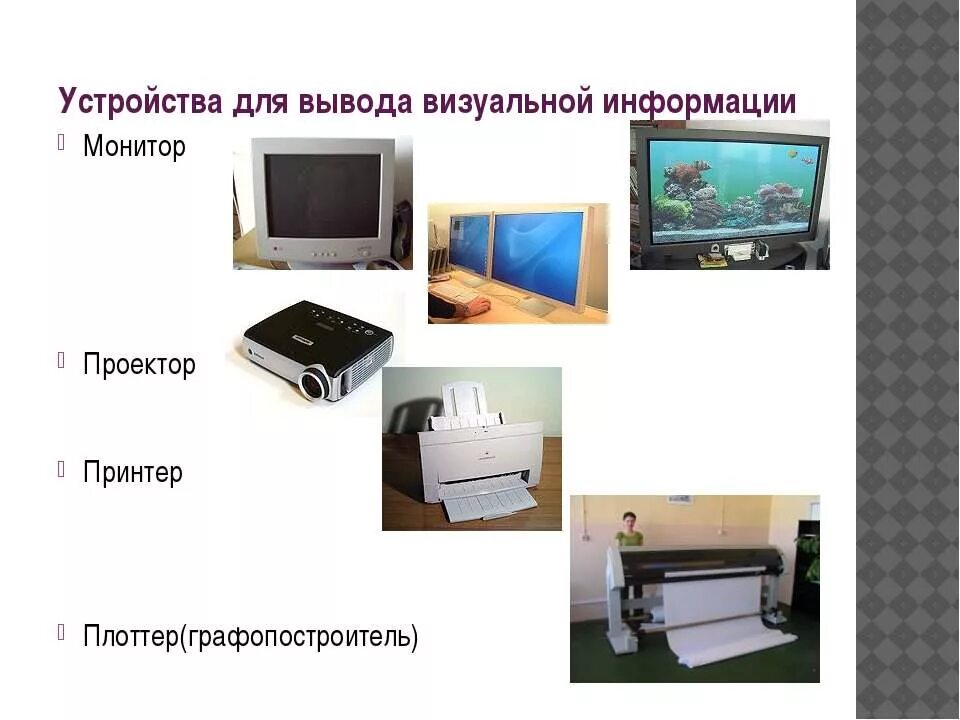 Устройства для вывода визуальной информации

Монитор

Проектор

Принтер

Плоттер(графопостроитель)